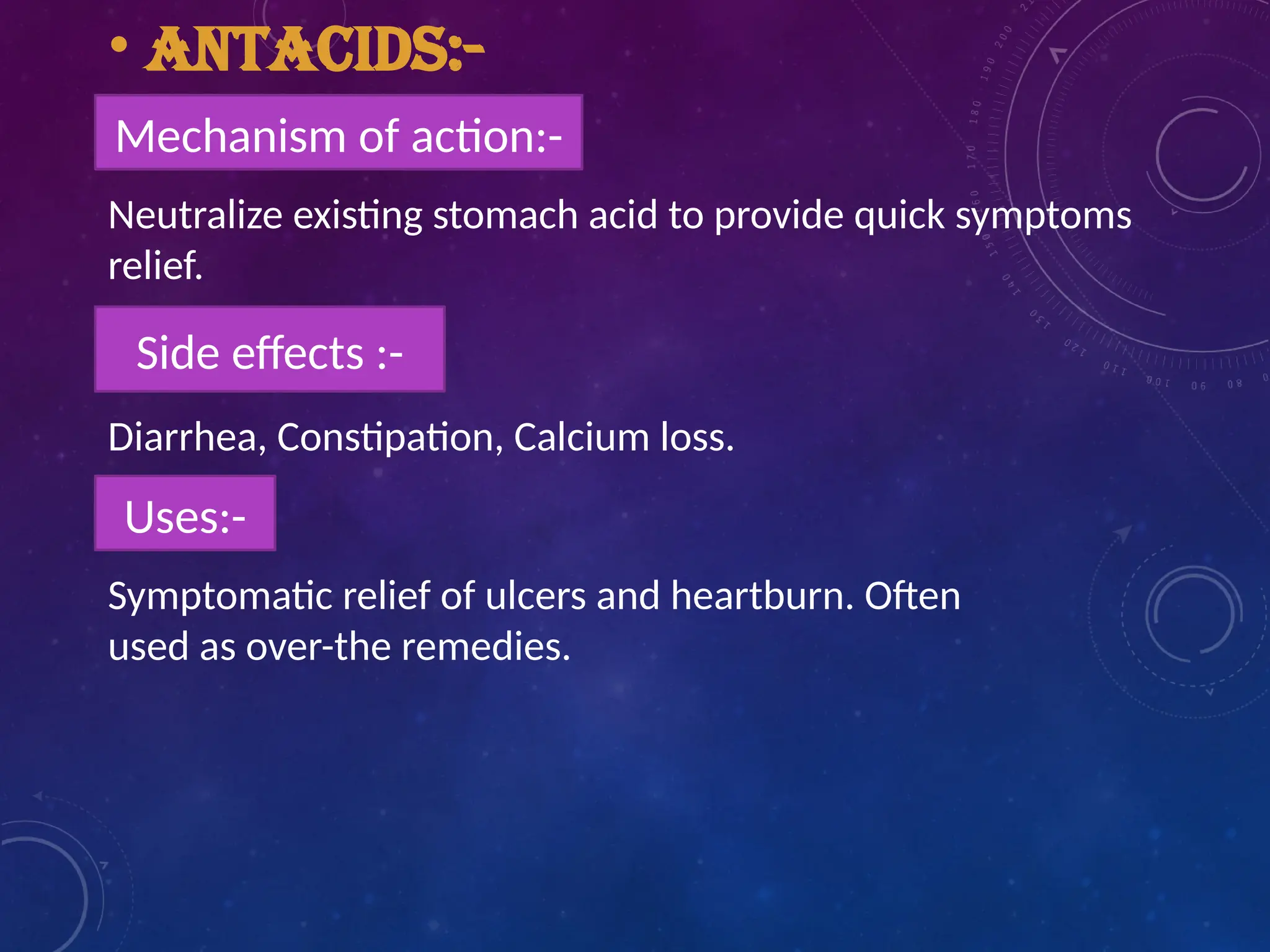 • ANTACIDS:-

Mechanism of action:-

Neutralize existing stomach acid to provide quick symptoms relief.

Side effects :-

Diarrhea, Constipation, Calcium loss.

Uses:-

Symptomatic relief of ulcers and heartburn. Often used as over-the remedies.